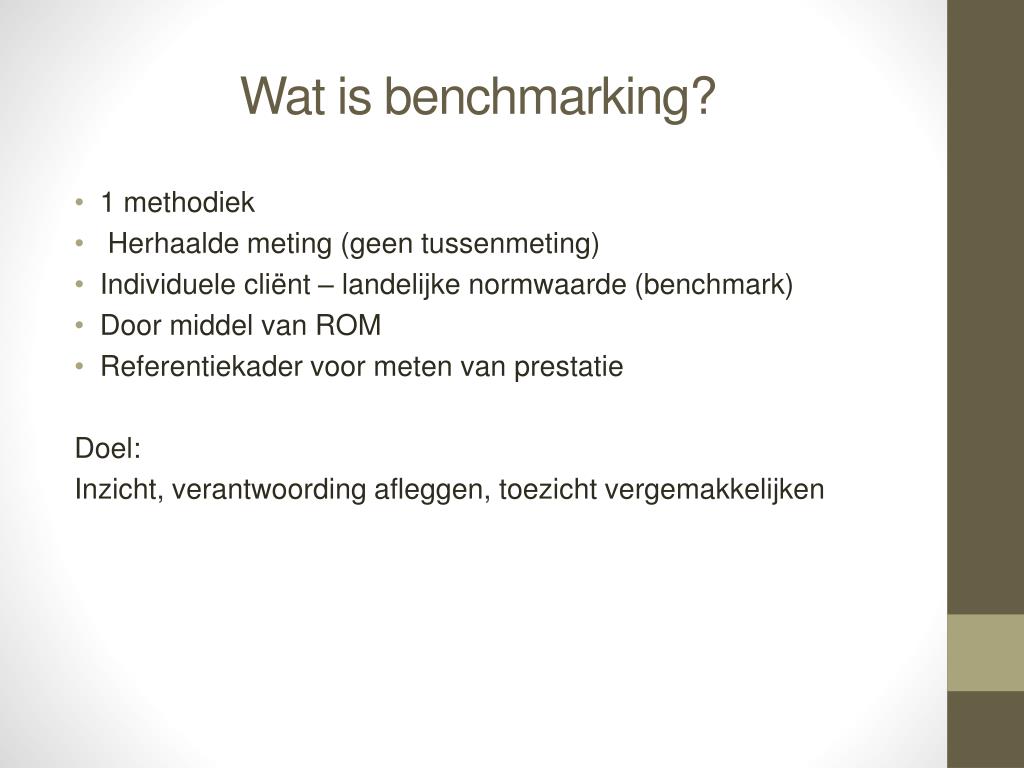 Wat is benchmarking?

• 1 methodiek
• Herhaalde meting (geen tussenmeting)
• Individuele cliënt – landelijke normwaarde (benchmark)
• Door middel van ROM
• Referentiekader voor meten van prestatie

Doel:
Inzicht, verantwoording afleggen, toezicht vergemakkelijken